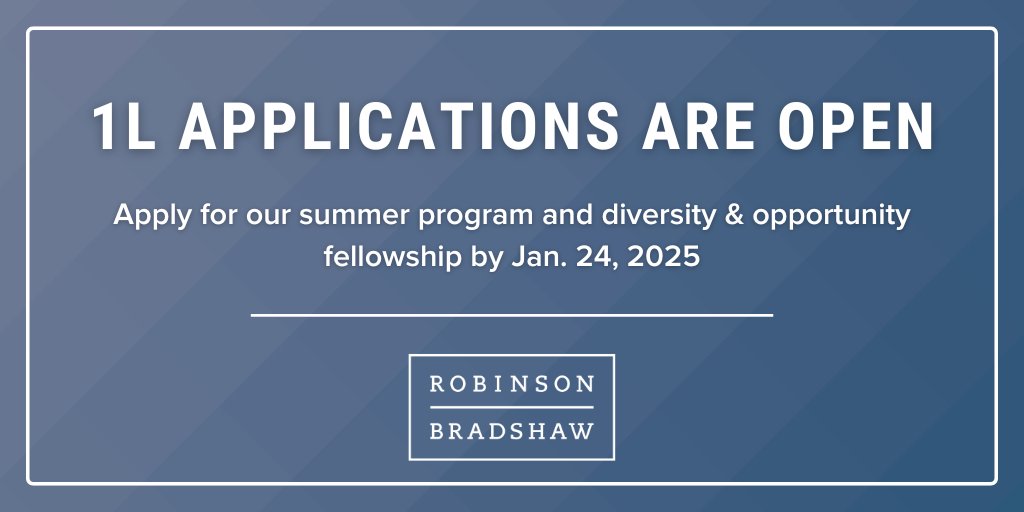 1L APPLICATIONS ARE OPEN

Apply for our summer program and diversity & opportunity fellowship by Jan. 24, 2025

ROBINSON
BRADSHAW